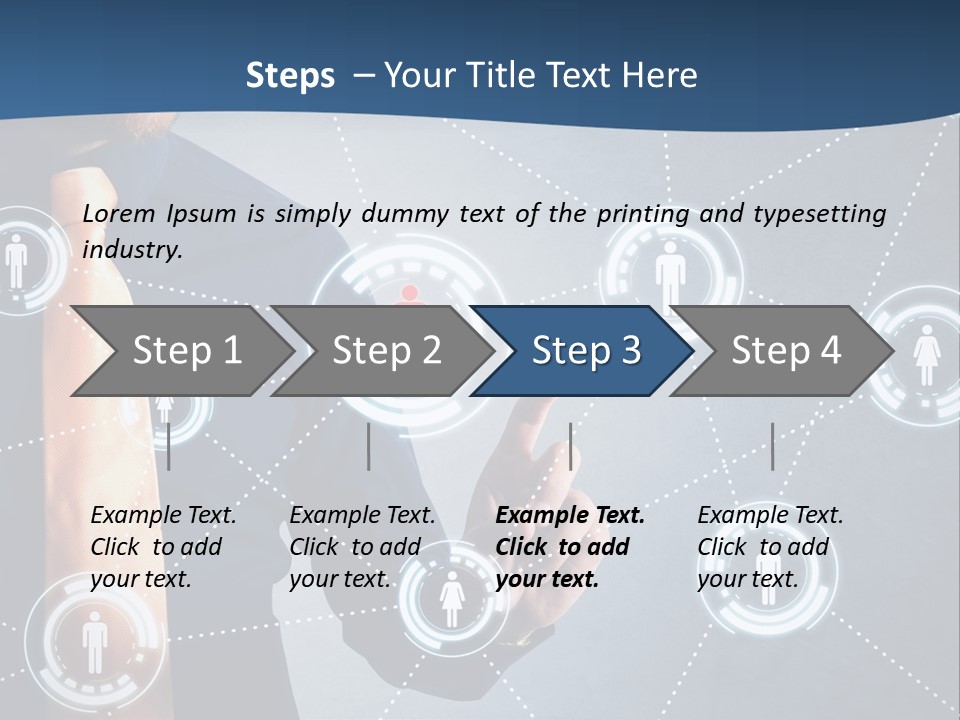 Steps – Your Title Text Here

Lorem Ipsum is simply dummy text of the printing and typesetting industry.

Step 1

Step 2

Step 3

Step 4

Example Text. Click to add your text.

Example Text. Click to add your text.

Example Text. Click to add your text.

Example Text. Click to add your text.